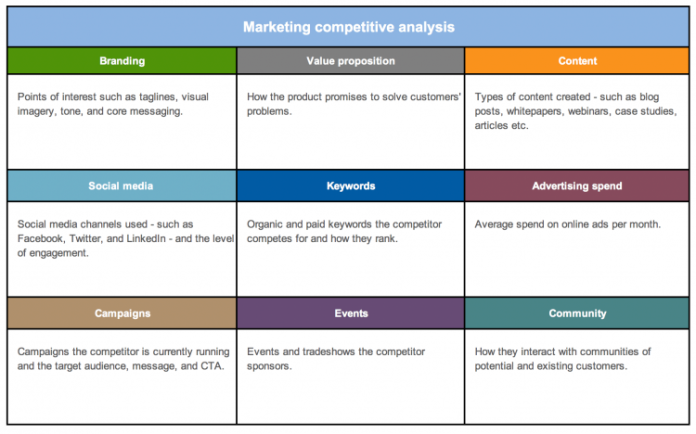 Marketing competitive analysis

| Branding | Value proposition | Content |
|---|---|---|
| Points of interest such as taglines, visual imagery, tone, and core messaging. | How the product promises to solve customers' problems. | Types of content created - such as blog posts, whitepapers, webinars, case studies, articles etc. |
| **Social media** | **Keywords** | **Advertising spend** |
| Social media channels used - such as Facebook, Twitter, and LinkedIn - and the level of engagement. | Organic and paid keywords the competitor competes for and how they rank. | Average spend on online ads per month. |
| **Campaigns** | **Events** | **Community** |
| Campaigns the competitor is currently running and the target audience, message, and CTA. | Events and tradeshows the competitor sponsors. | How they interact with communities of potential and existing customers. |